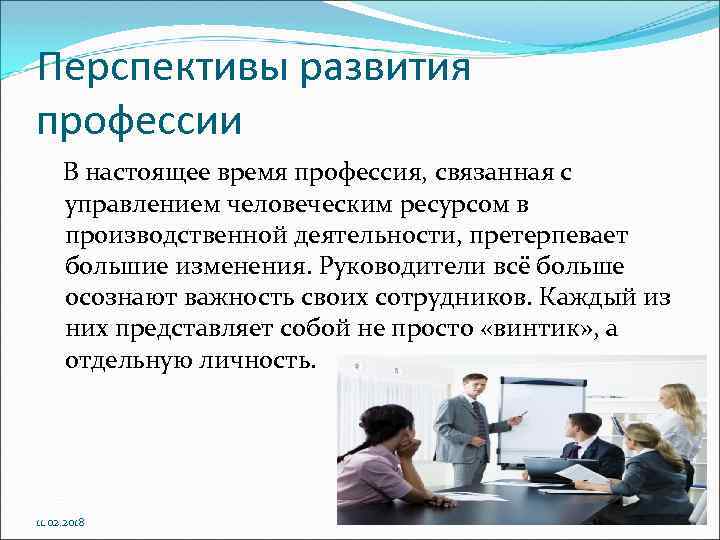 Перспективы развития профессии

В настоящее время профессия, связанная с управлением человеческим ресурсом в производственной деятельности, претерпевает большие изменения. Руководители всё больше осознают важность своих сотрудников. Каждый из них представляет собой не просто «винтик», а отдельную личность.

11.02.2018